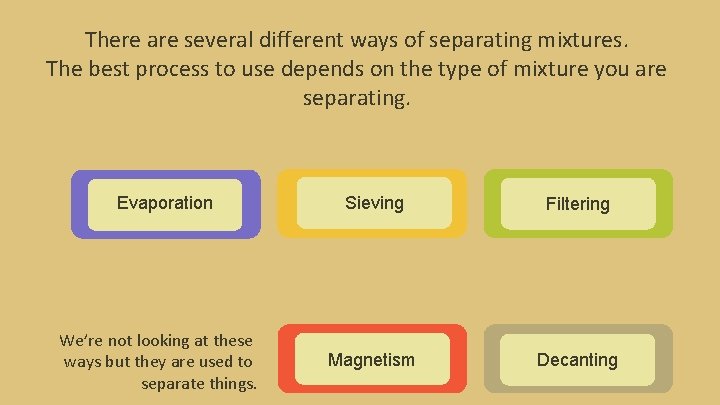 There are several different ways of separating mixtures. The best process to use depends on the type of mixture you are separating.

Evaporation

Sieving

Filtering

We're not looking at these ways but they are used to separate things.

Magnetism

Decanting